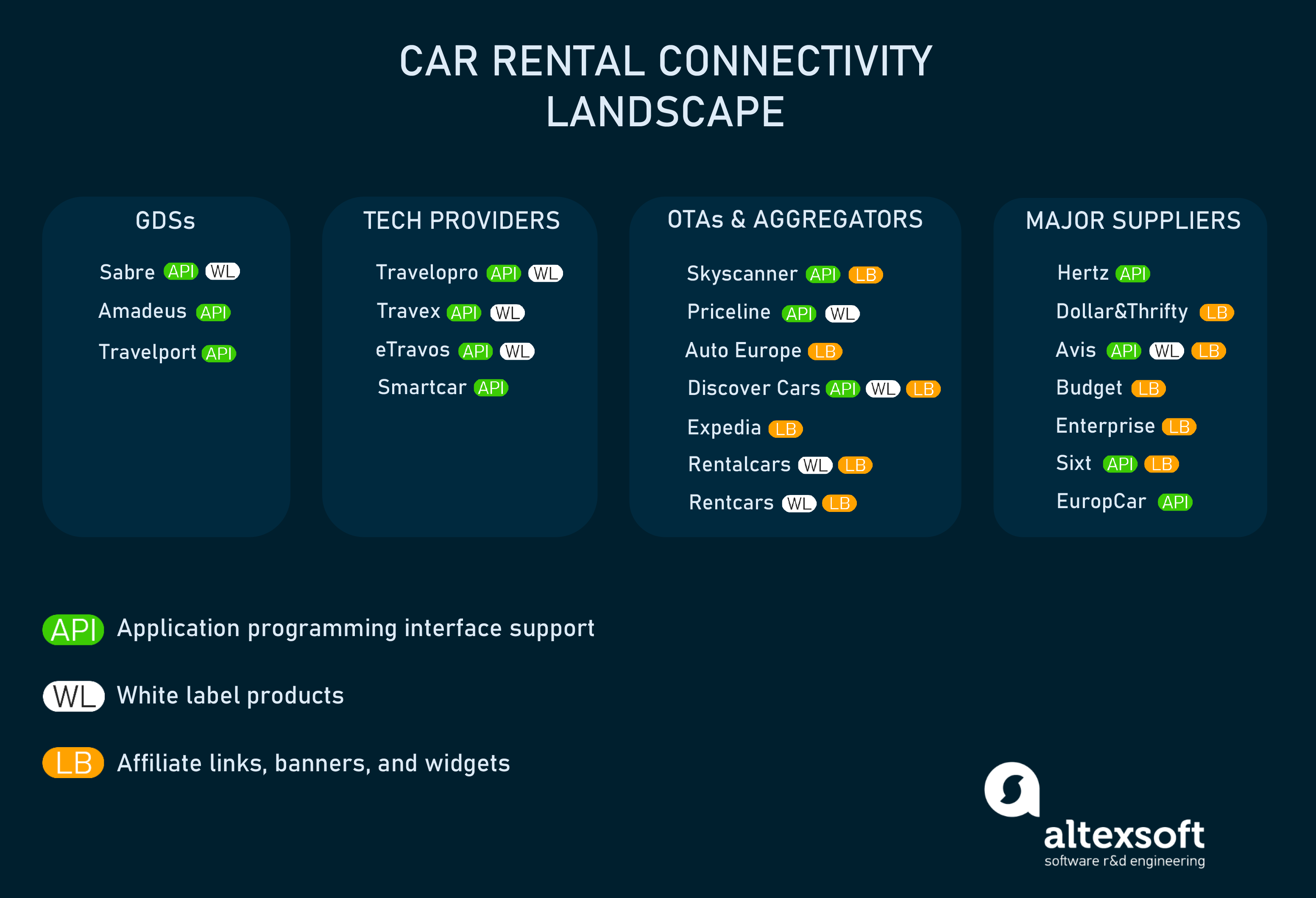 CAR RENTAL CONNECTIVITY LANDSCAPE

GDSs

Sabre API WL

Amadeus API

Travelport API

TECH PROVIDERS

Travelopro API WL

Travex API WL

eTravos API WL

Smartcar API

OTAs & AGGREGATORS

Skyscanner API LB

Priceline API WL

Auto Europe LB

Discover Cars API WL LB

Expedia LB

Rentalcars WL LB

Rentcars WL LB

MAJOR SUPPLIERS

Hertz API

Dollar&Thrifty LB

Avis API WL LB

Budget LB

Enterprise LB

Sixt API LB

EuropCar API

API Application programming interface support

WL White label products

LB Affiliate links, banners, and widgets

altexsoft
software r&d engineering